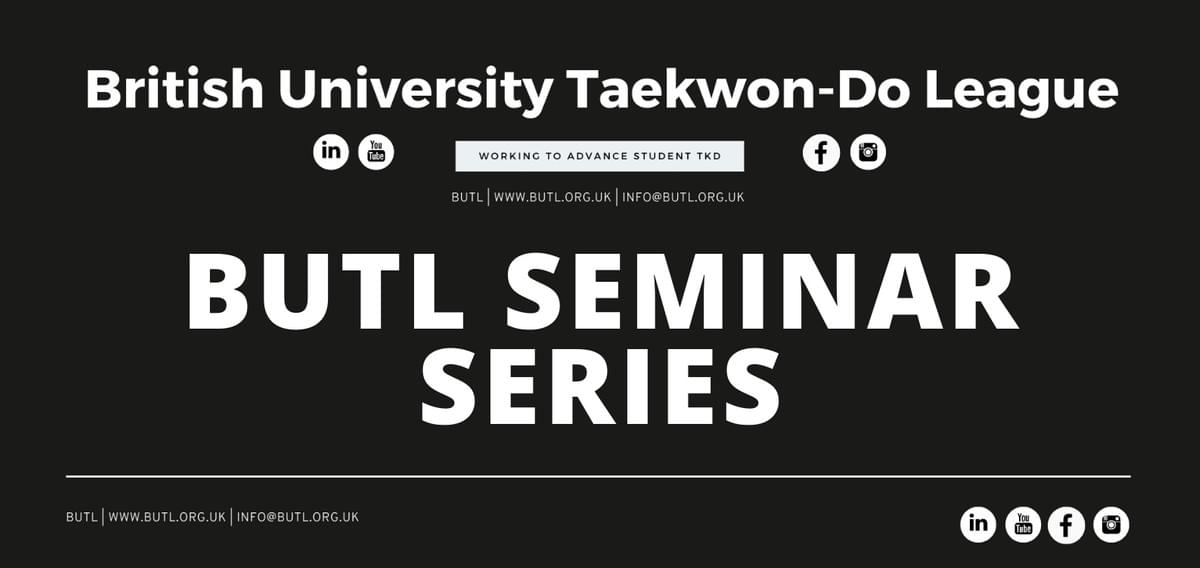 British University Taekwon-Do League

in You Tube

WORKING TO ADVANCE STUDENT TKD

f

BUTL | WWW.BUTL.ORG.UK | INFO@BUTL.ORG.UK

BUTL SEMINAR SERIES

BUTL | WWW.BUTL.ORG.UK | INFO@BUTL.ORG.UK

in You Tube f